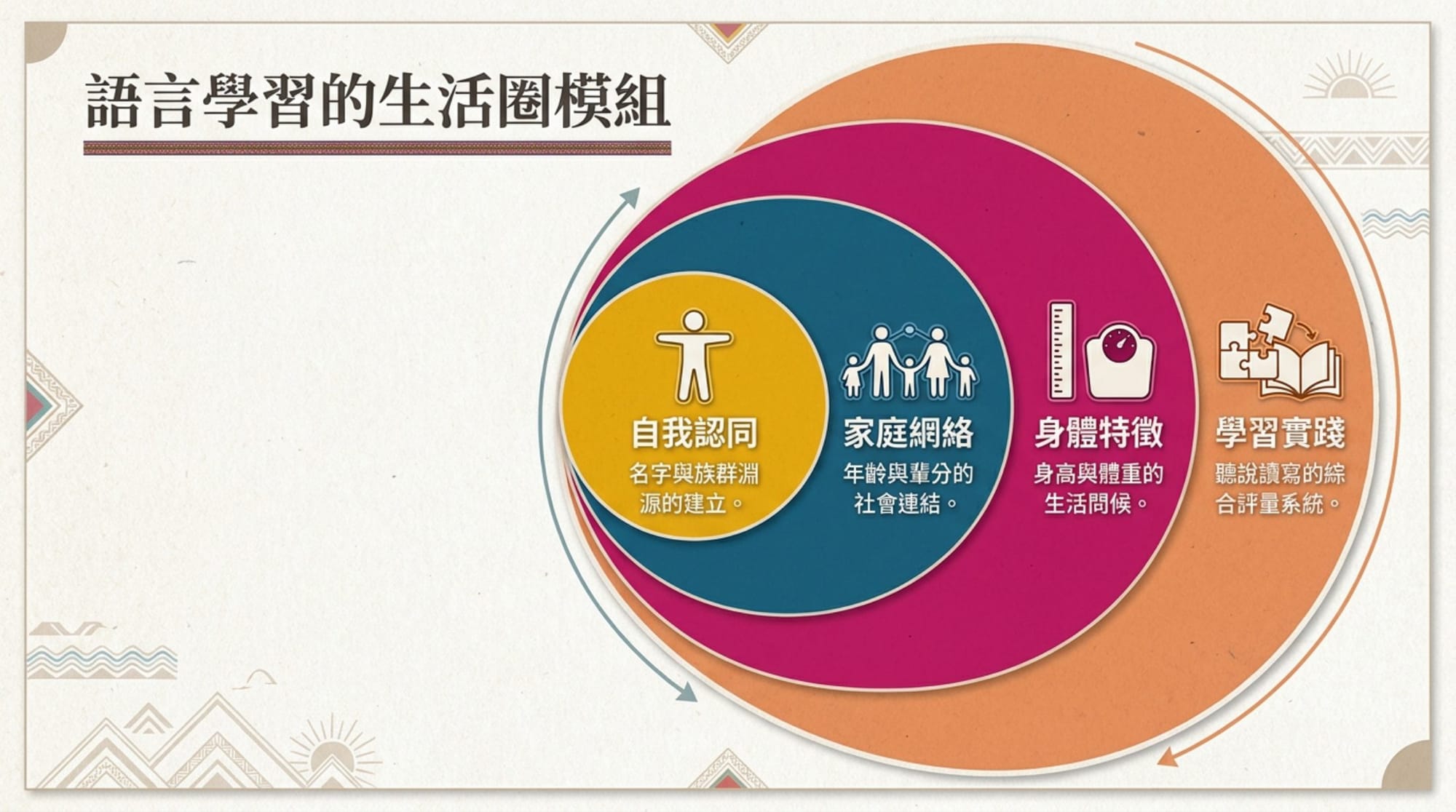 語言學習的生活圈模組

自我認同
名字與族群淵源的建立。

家庭網絡
年齡與輩分的社會連結。

身體特徵
身高與體重的生活問候。

學習實踐
聽說讀寫的綜合評量系統。